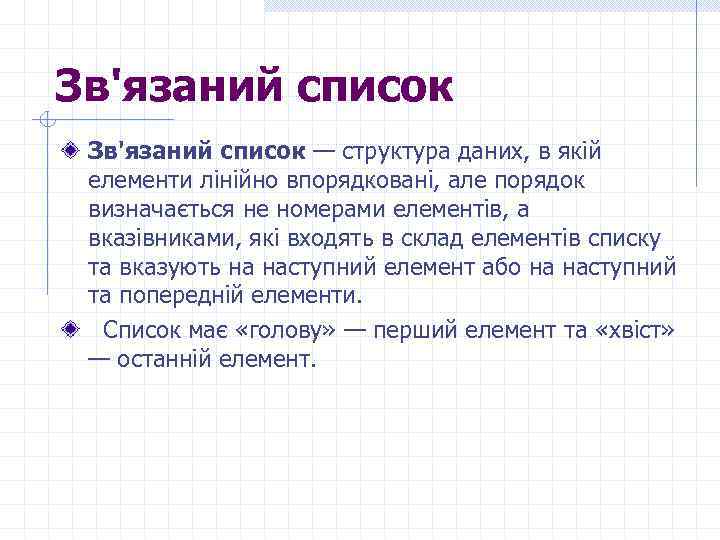 Зв'язаний список

Зв'язаний список — структура даних, в якій елементи лінійно впорядковані, але порядок визначається не номерами елементів, а вказівниками, які входять в склад елементів списку та вказують на наступний елемент або на наступний та попередній елементи.

Список має «голову» — перший елемент та «хвіст» — останній елемент.